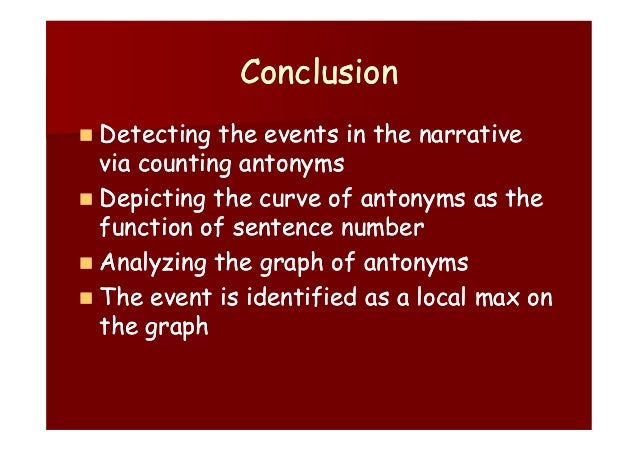 Conclusion

- Detecting the events in the narrative via counting antonyms
- Depicting the curve of antonyms as the function of sentence number
- Analyzing the graph of antonyms
- The event is identified as a local max on the graph